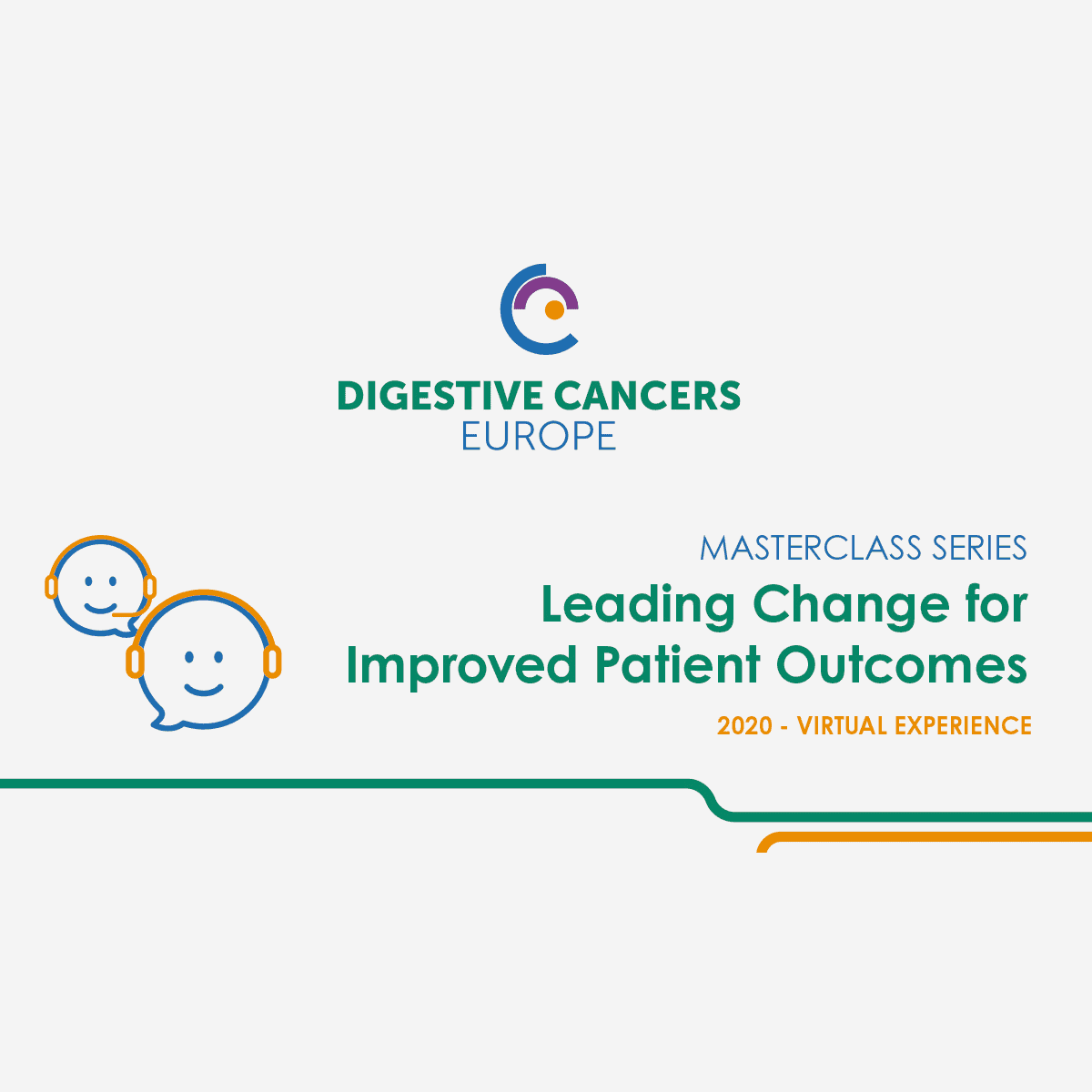 DIGESTIVE CANCERS
EUROPE

MASTERCLASS SERIES
Leading Change for Improved Patient Outcomes
2020 - VIRTUAL EXPERIENCE